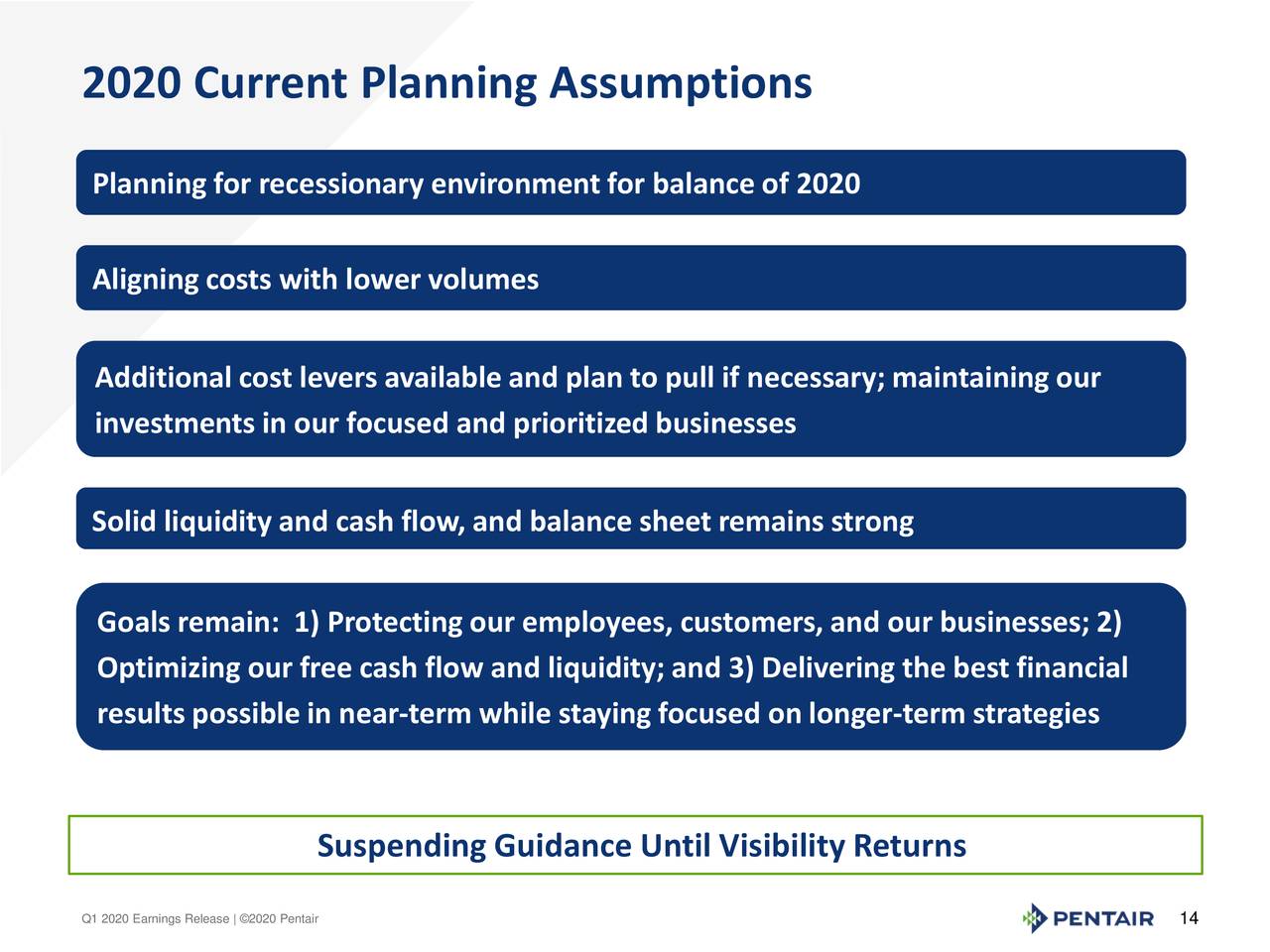 2020 Current Planning Assumptions

Planning for recessionary environment for balance of 2020

Aligning costs with lower volumes

Additional cost levers available and plan to pull if necessary; maintaining our investments in our focused and prioritized businesses

Solid liquidity and cash flow, and balance sheet remains strong

Goals remain: 1) Protecting our employees, customers, and our businesses; 2) Optimizing our free cash flow and liquidity; and 3) Delivering the best financial results possible in near-term while staying focused on longer-term strategies

Suspending Guidance Until Visibility Returns

Q1 2020 Earnings Release | ©2020 Pentair

PENTAIR

14